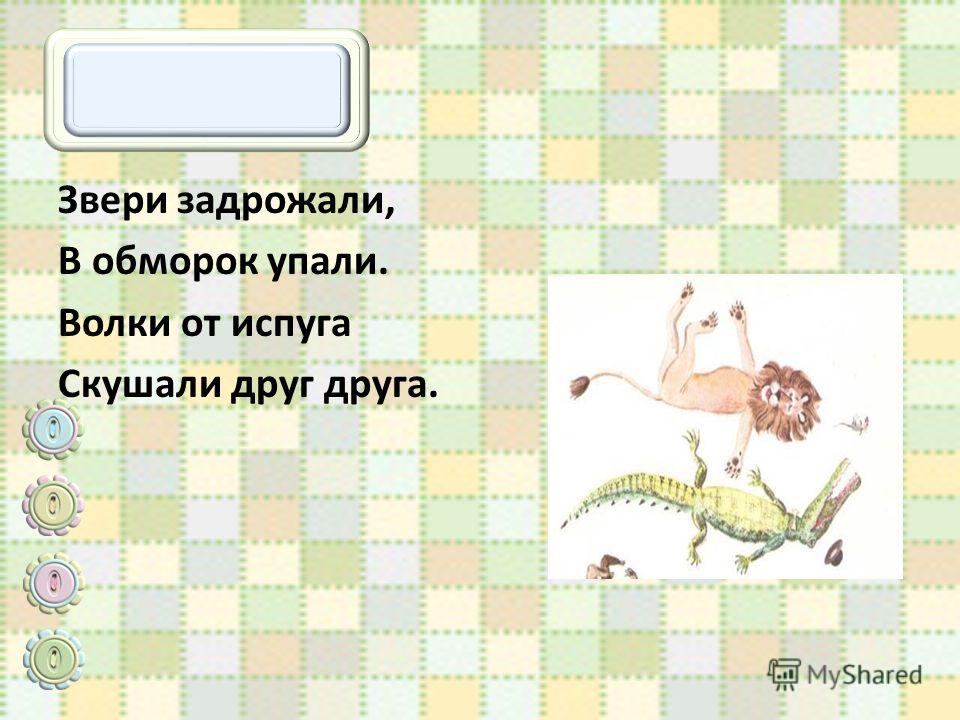 Звери задрожали,
В обморок упали.
Волки от испуга
Скушали друг друга.

MyShared